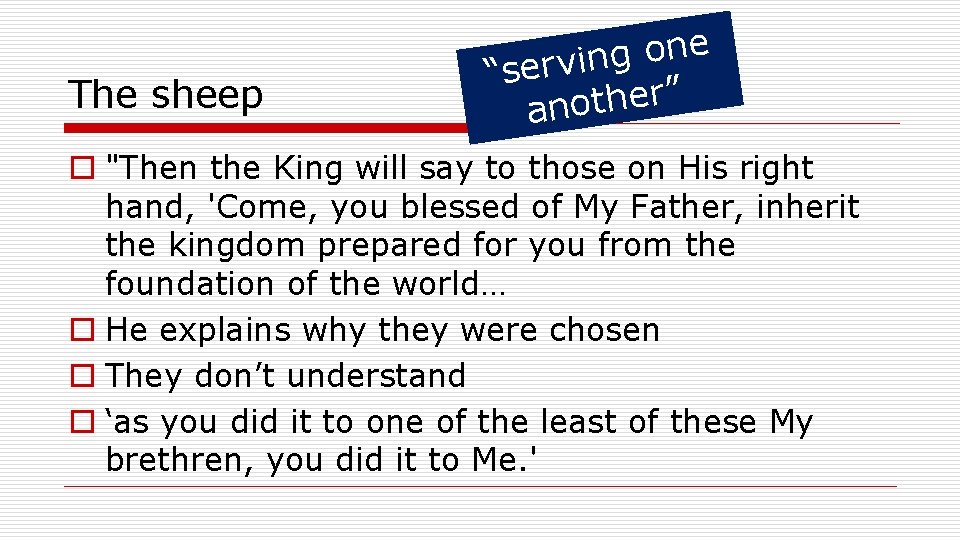 The sheep

“serving one another”

"Then the King will say to those on His right hand, 'Come, you blessed of My Father, inherit the kingdom prepared for you from the foundation of the world…

He explains why they were chosen

They don’t understand

‘as you did it to one of the least of these My brethren, you did it to Me.'